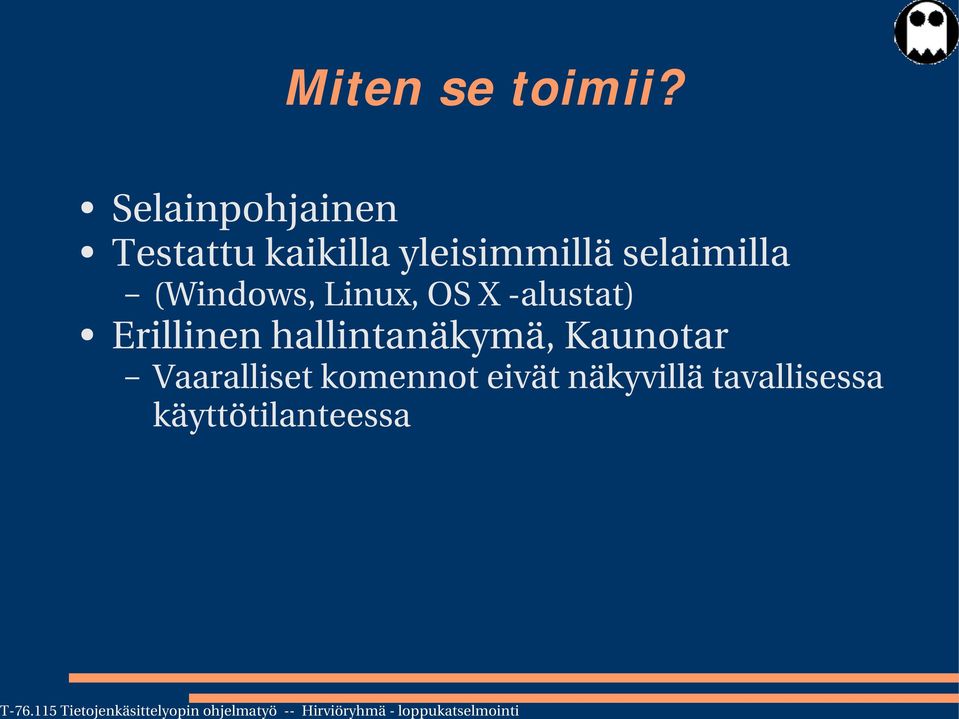 Miten se toimii?

• Selainpohjainen
• Testattu kaikilla yleisimmillä selaimilla
– (Windows, Linux, OS X -alustat)
• Erillinen hallintanäkymä, Kaunotar
– Vaaralliset komennot eivät näkyvillä tavallisessa käyttötilanteessa

T-76.115 Tietojenkäsittelyopin ohjelmatyö -- Hirviöryhmä - loppukatselmointi